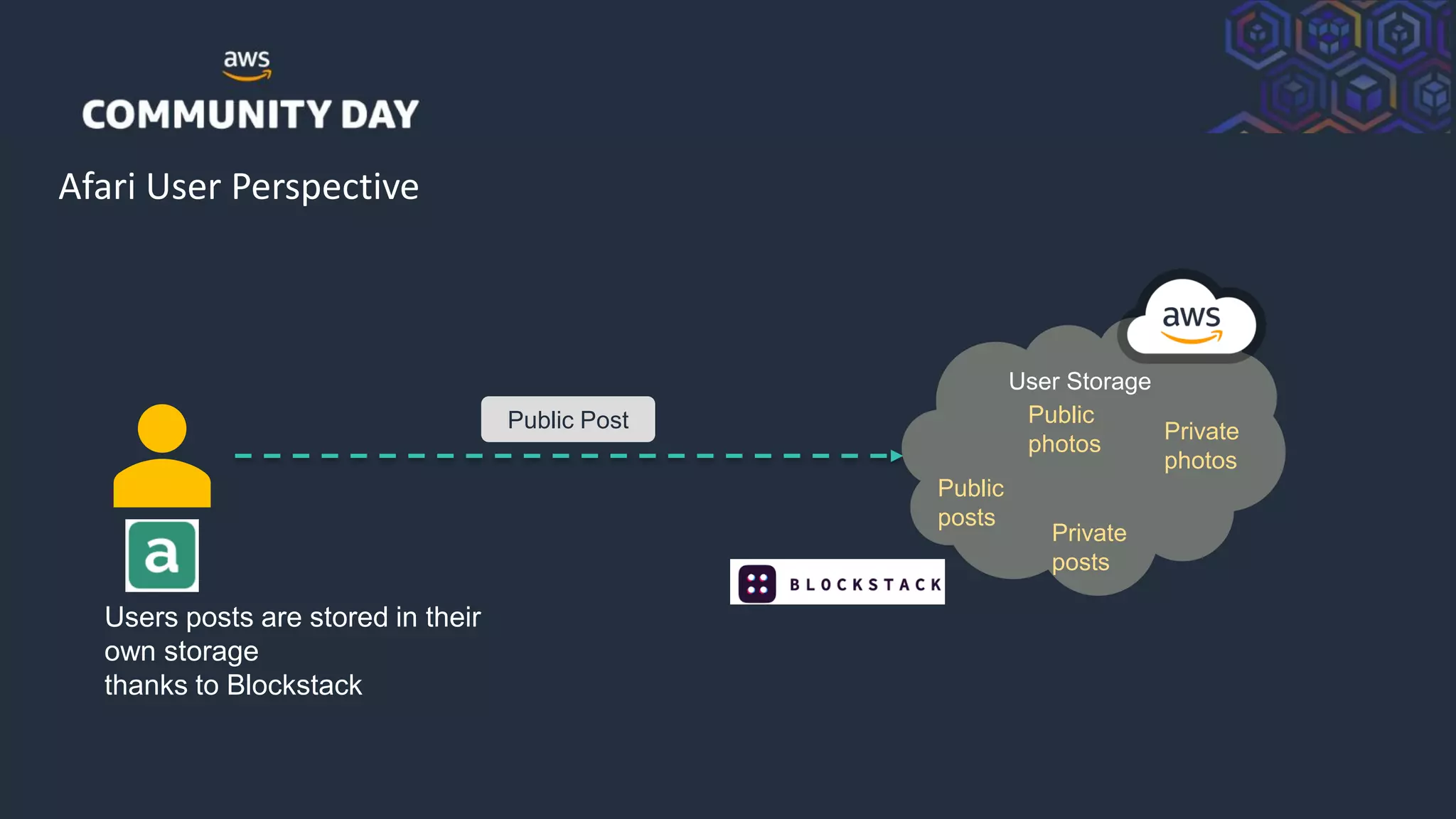 aws
COMMUNITY DAY

Afari User Perspective

a

Users posts are stored in their own storage
thanks to Blockstack

Public Post

BLOCKSTACK

aws

User Storage

Public photos

Private photos

Public posts

Private posts